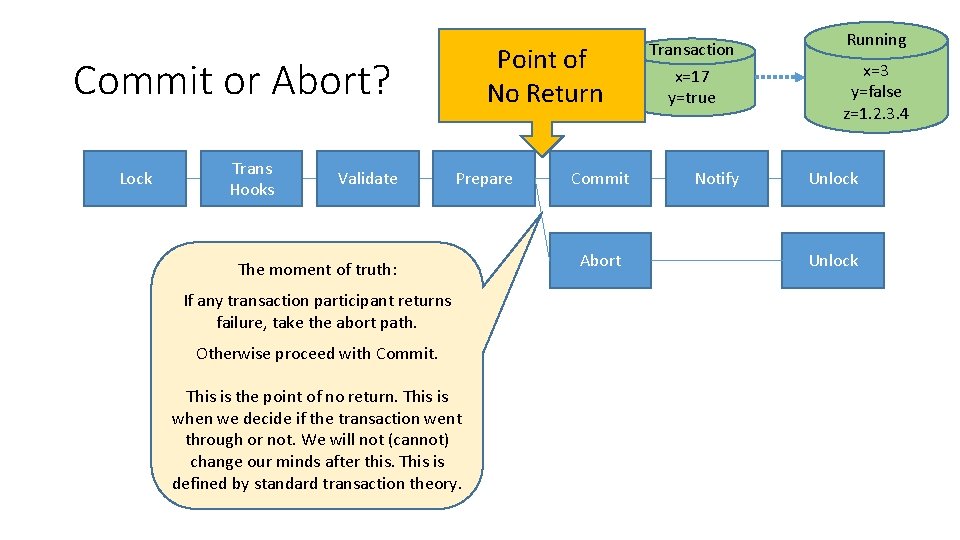 Commit or Abort?

Point of No Return

Transaction
x=17
y=true

Running
x=3
y=false
z=1.2.3.4

Lock

Trans Hooks

Validate

Prepare

Commit

Notify

Unlock

Abort

Unlock

The moment of truth:

If any transaction participant returns failure, take the abort path.

Otherwise proceed with Commit.

This is the point of no return. This is when we decide if the transaction went through or not. We will not (cannot) change our minds after this. This is defined by standard transaction theory.